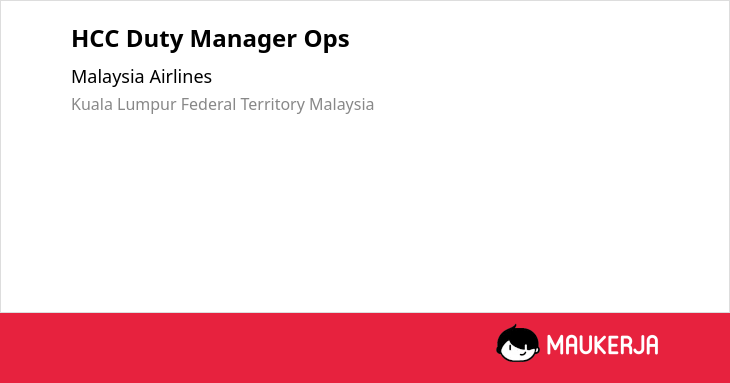 HCC Duty Manager Ops

Malaysia Airlines

Kuala Lumpur Federal Territory Malaysia

MAUKERJA